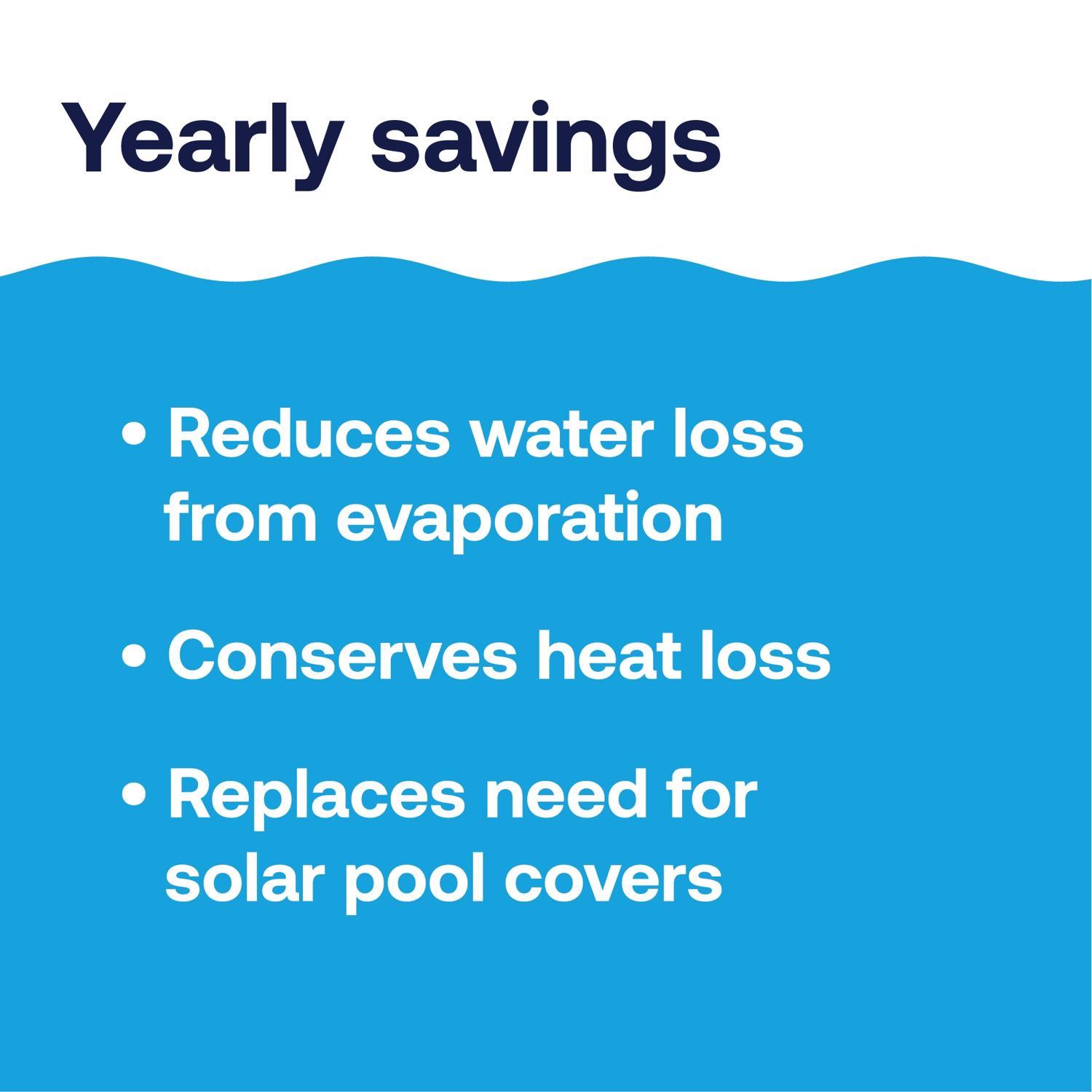 Yearly savings

• Reduces water loss from evaporation

• Conserves heat loss

• Replaces need for solar pool covers